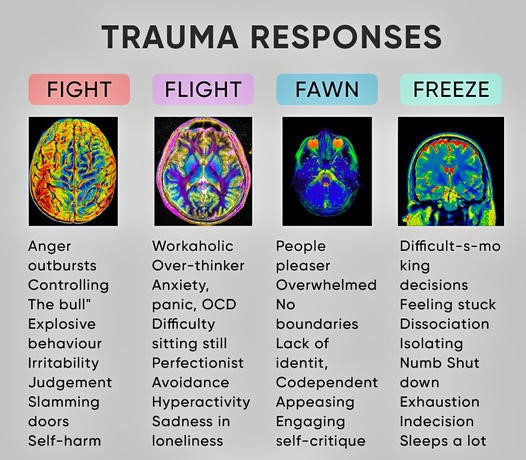 TRAUMA RESPONSES

FIGHT

Anger outbursts Controlling The bull" Explosive behaviour Irritability Judgement Slamming doors Self-harm

FLIGHT

Workaholic Over-thinker Anxiety, panic, OCD Difficulty sitting still Perfectionist Avoidance Hyperactivity Sadness in loneliness

FAWN

People pleaser Overwhelmed No boundaries Lack of identit, Codependent Appeasing Engaging self-critique

FREEZE

Difficult-s-mo king decisions Feeling stuck Dissociation Isolating Numb Shut down Exhaustion Indecision Sleeps a lot